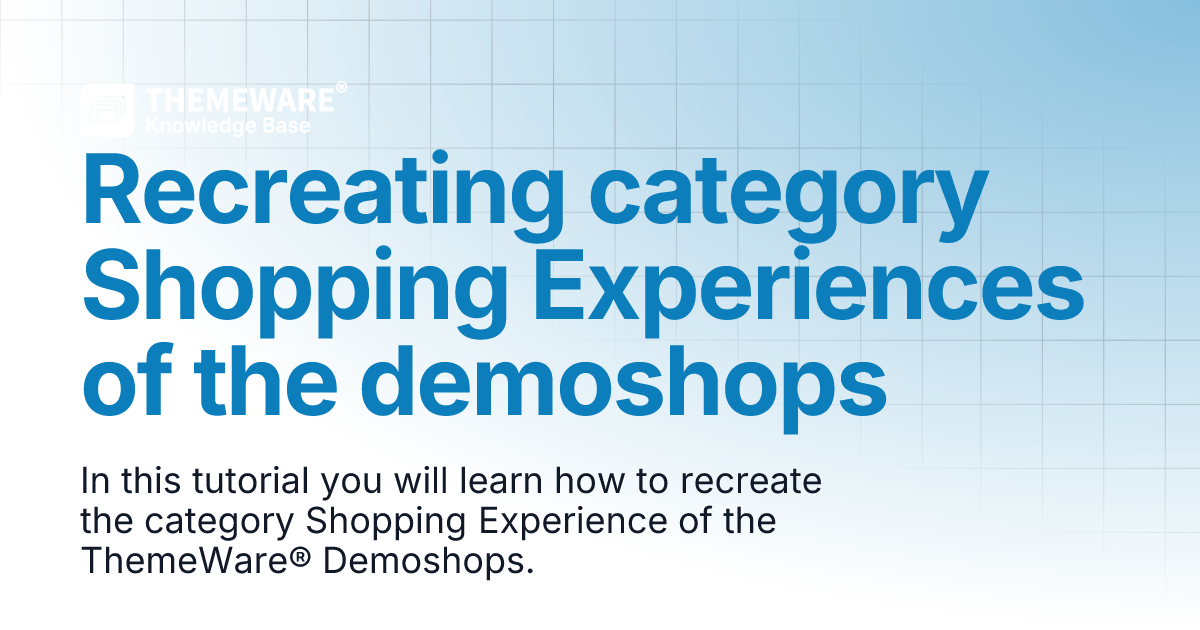 THEMEWARE®
Knowledge Base

Recreating category Shopping Experiences of the demoshops

In this tutorial you will learn how to recreate the category Shopping Experience of the ThemeWare® Demoshops.